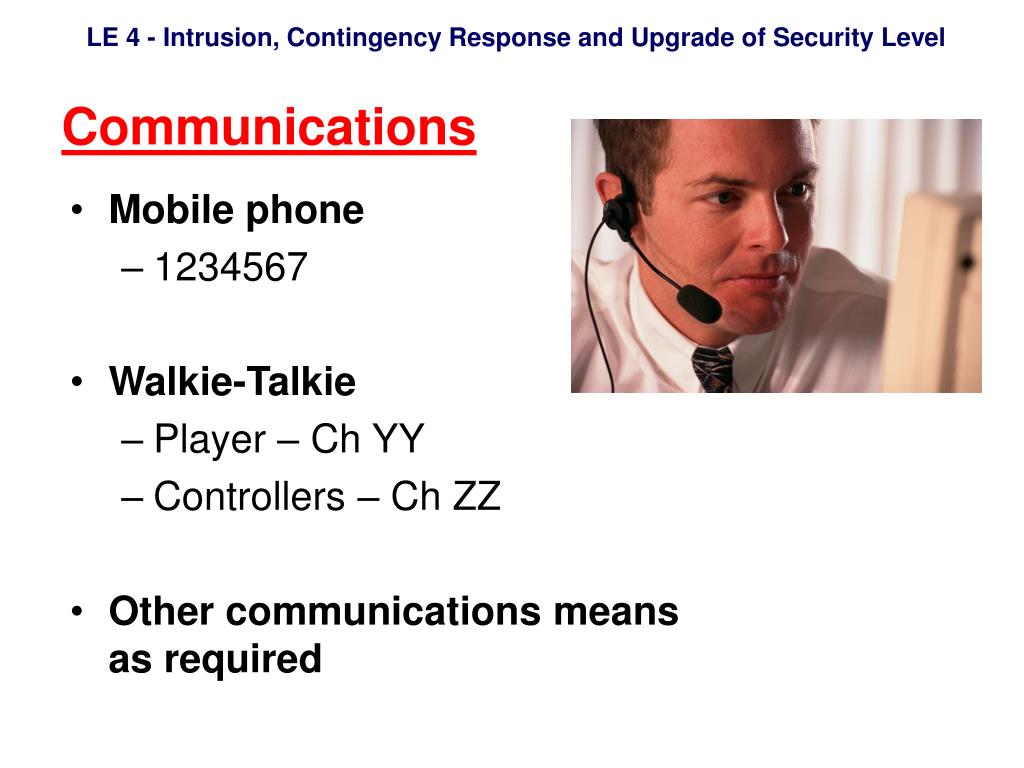 LE 4 - Intrusion, Contingency Response and Upgrade of Security Level

Communications

• Mobile phone
– 1234567

• Walkie-Talkie
– Player – Ch YY
– Controllers – Ch ZZ

• Other communications means as required